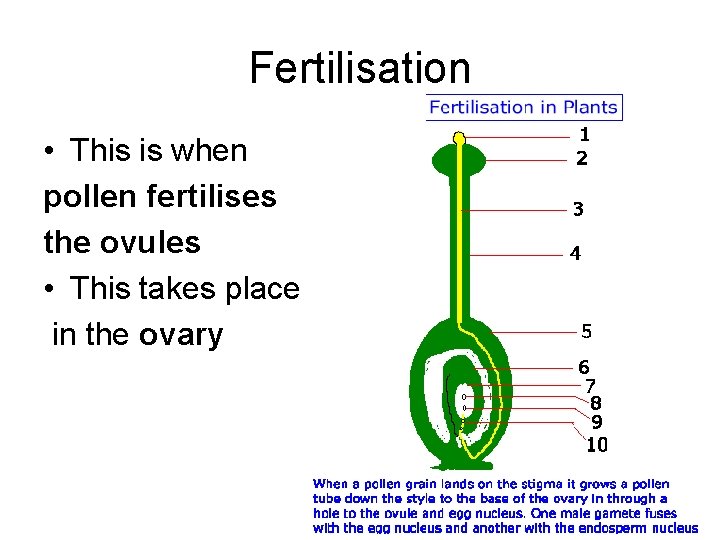 Fertilisation

• This is when pollen fertilises the ovules
• This takes place in the ovary

Fertilisation in Plants

1
2
3
4
5
6
7
8
9
10

When a pollen grain lands on the stigma it grows a pollen tube down the style to the base of the ovary in through a hole to the ovule and egg nucleus. One male gamete fuses with the egg nucleus and another with the endosperm nucleus